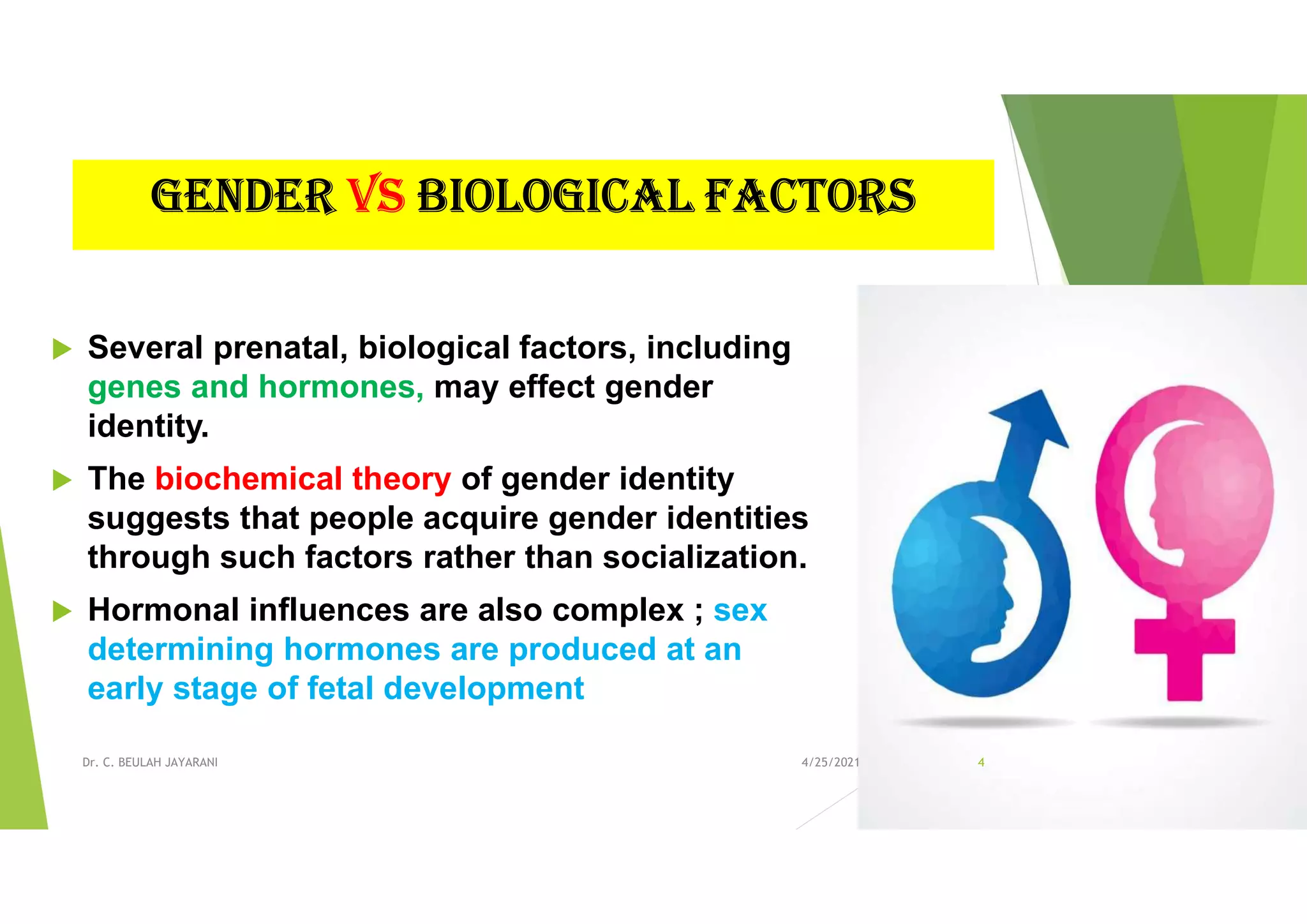 GENDER VS BIOLOGICAL FACTORS

Several prenatal, biological factors, including genes and hormones, may effect gender identity.

The biochemical theory of gender identity suggests that people acquire gender identities through such factors rather than socialization.

Hormonal influences are also complex ; sex determining hormones are produced at an early stage of fetal development

Dr. C. BEULAH JAYARANI

4/25/2021

4